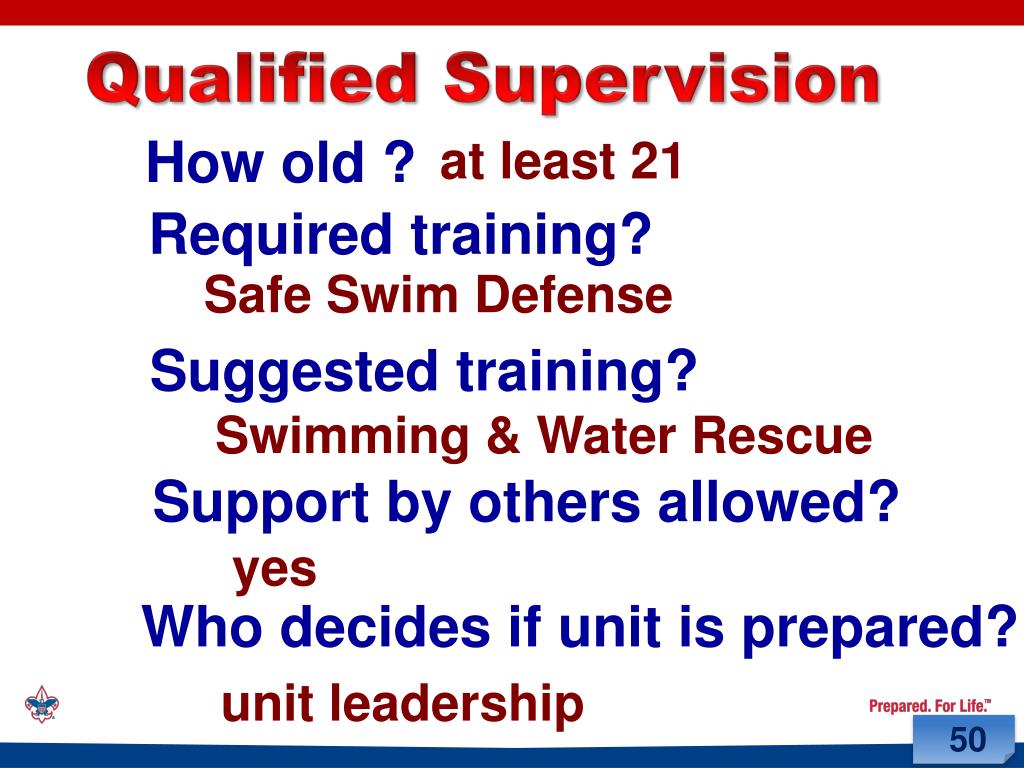 Qualified Supervision

How old ? at least 21

Required training?

Safe Swim Defense

Suggested training?

Swimming & Water Rescue

Support by others allowed?

yes

Who decides if unit is prepared?

unit leadership

Prepared. For Life.™

50